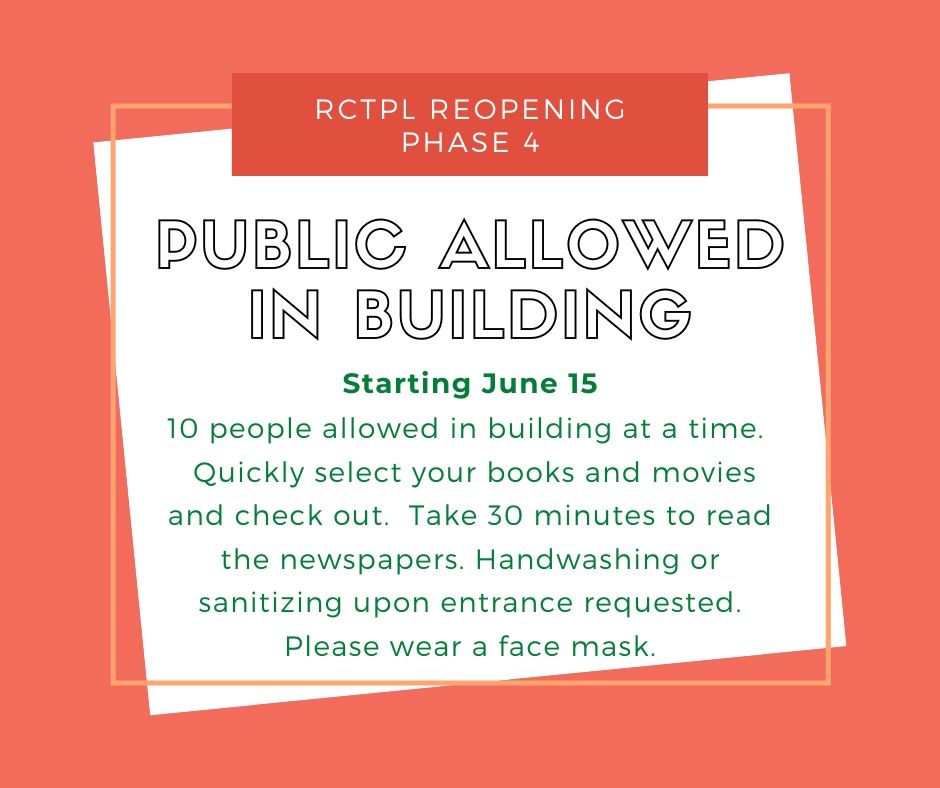 RCTPL REOPENING
PHASE 4

PUBLIC ALLOWED IN BUILDING

Starting June 15

10 people allowed in building at a time. Quickly select your books and movies and check out. Take 30 minutes to read the newspapers. Handwashing or sanitizing upon entrance requested. Please wear a face mask.